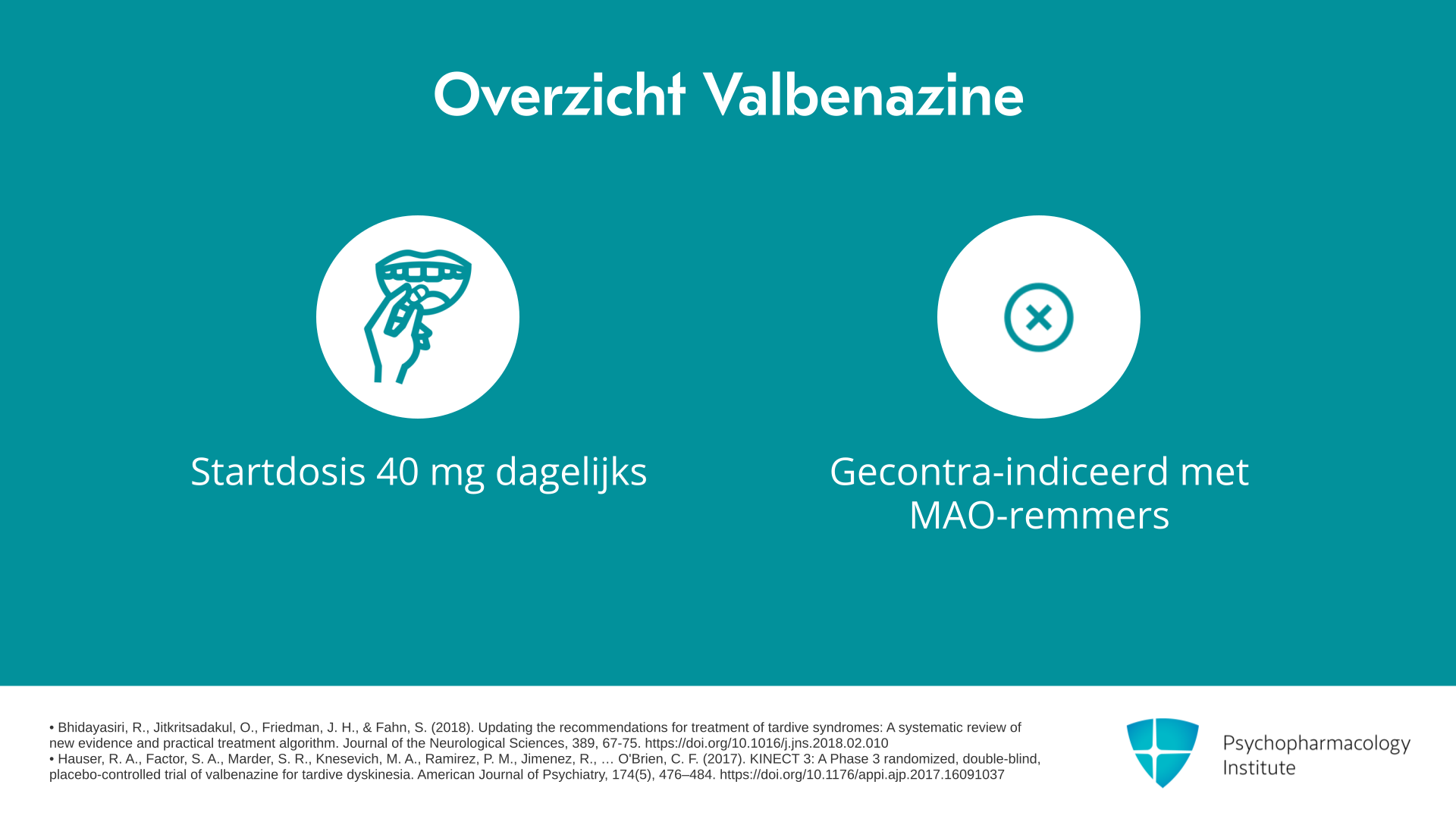 Overzicht Valbenazine

Startdosis 40 mg dagelijks

Gecontra-indiceerd met MAO-remmers

• Bhidayasiri, R., Jitkritsadakul, O., Friedman, J. H., & Fahn, S. (2018). Updating the recommendations for treatment of tardive syndromes: A systematic review of new evidence and practical treatment algorithm. Journal of the Neurological Sciences, 389, 67-75. https://doi.org/10.1016/j.jns.2018.02.010
• Hauser, R. A., Factor, S. A., Marder, S. R., Knesevich, M. A., Ramirez, P. M., Jimenez, R., … O'Brien, C. F. (2017). KINECT 3: A Phase 3 randomized, double-blind, placebo-controlled trial of valbenazine for tardive dyskinesia. American Journal of Psychiatry, 174(5), 476–484. https://doi.org/10.1176/appi.ajp.2017.16091037

Psychopharmacology Institute